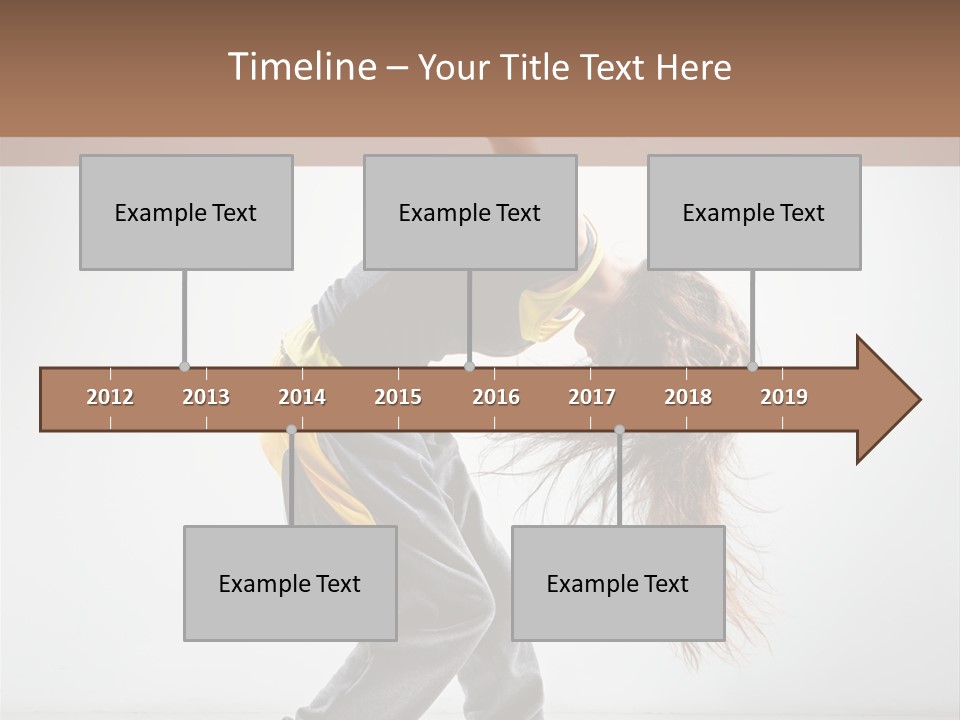 Timeline – Your Title Text Here

Example Text

Example Text

Example Text

2012 2013 2014 2015 2016 2017 2018 2019

Example Text

Example Text